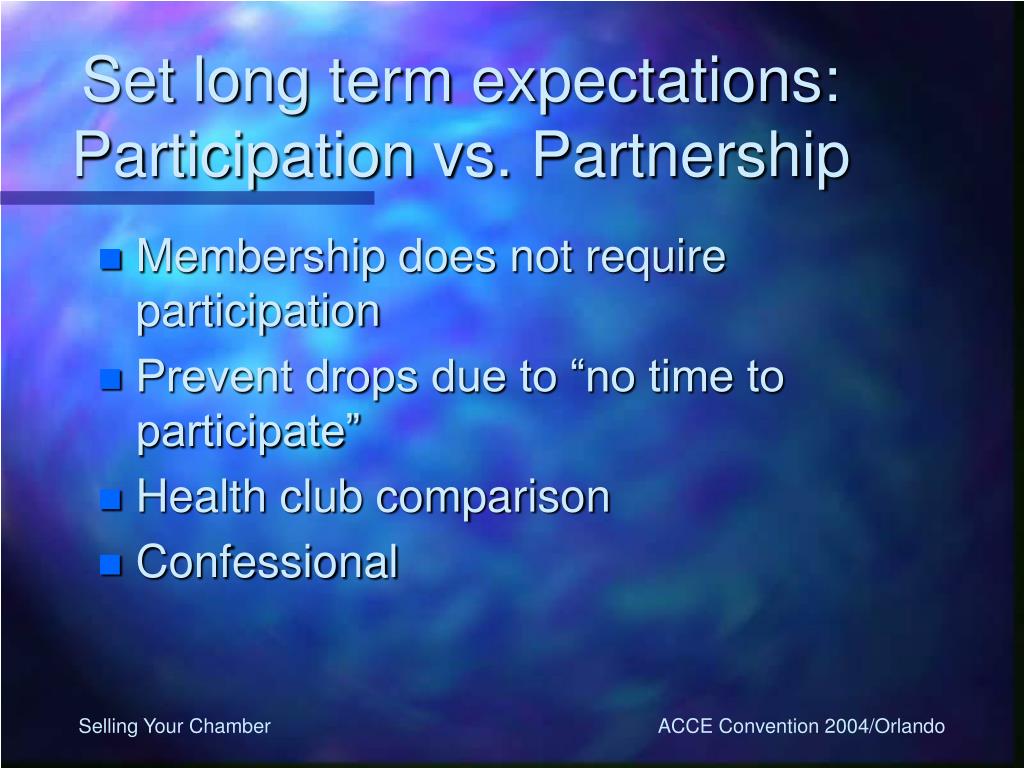 Set long term expectations: Participation vs. Partnership

- Membership does not require participation
- Prevent drops due to “no time to participate”
- Health club comparison
- Confessional

Selling Your Chamber

ACCE Convention 2004/Orlando